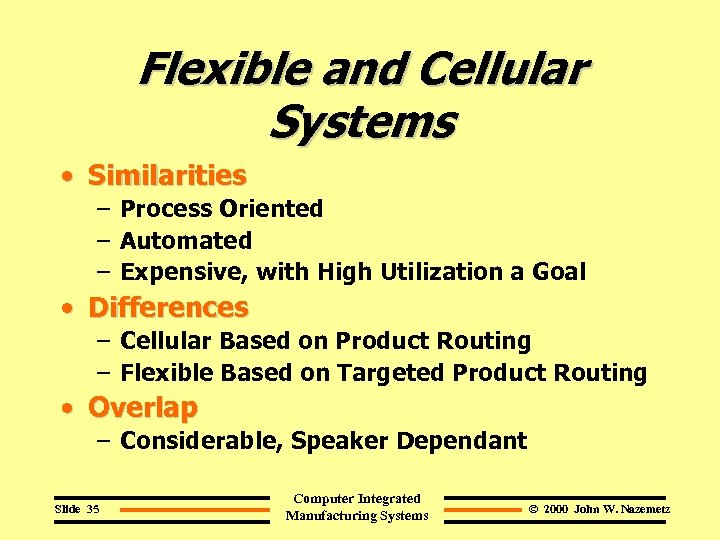 Flexible and Cellular Systems

• Similarities
– Process Oriented
– Automated
– Expensive, with High Utilization a Goal
• Differences
– Cellular Based on Product Routing
– Flexible Based on Targeted Product Routing
• Overlap
– Considerable, Speaker Dependant

Slide 35

Computer Integrated Manufacturing Systems

© 2000 John W. Nazemetz